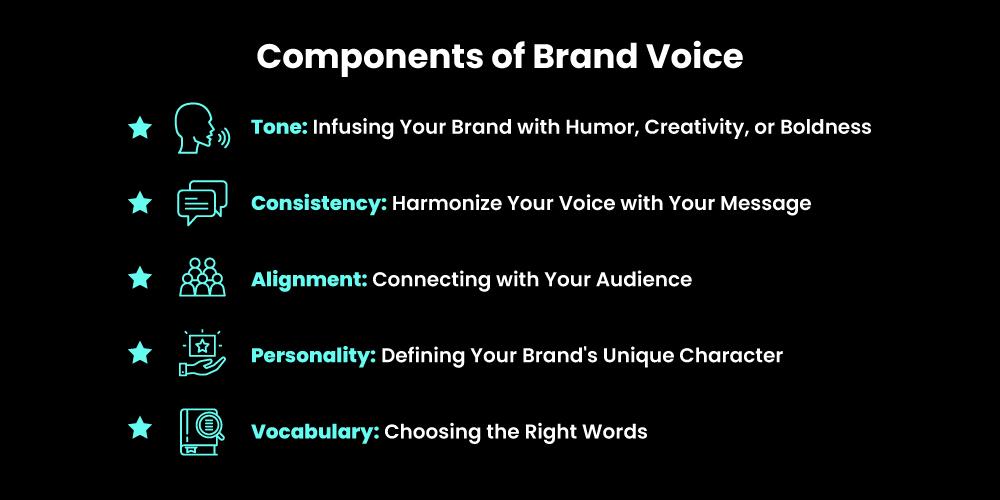 Components of Brand Voice

Tone: Infusing Your Brand with Humor, Creativity, or Boldness

Consistency: Harmonize Your Voice with Your Message

Alignment: Connecting with Your Audience

Personality: Defining Your Brand's Unique Character

Vocabulary: Choosing the Right Words